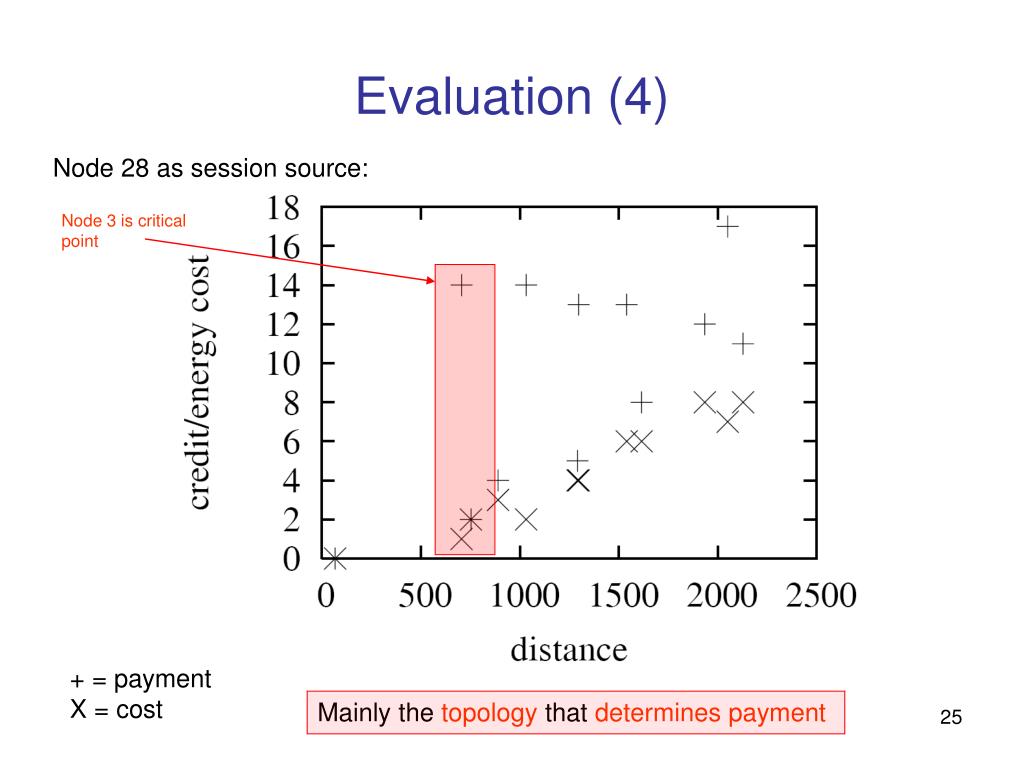 Evaluation (4)

Node 28 as session source:

Node 3 is critical point

credit/energy cost

18
16
14
12
10
8
6
4
2
0

0 500 1000 1500 2000 2500

distance

+ = payment
X = cost

Mainly the topology that determines payment

25